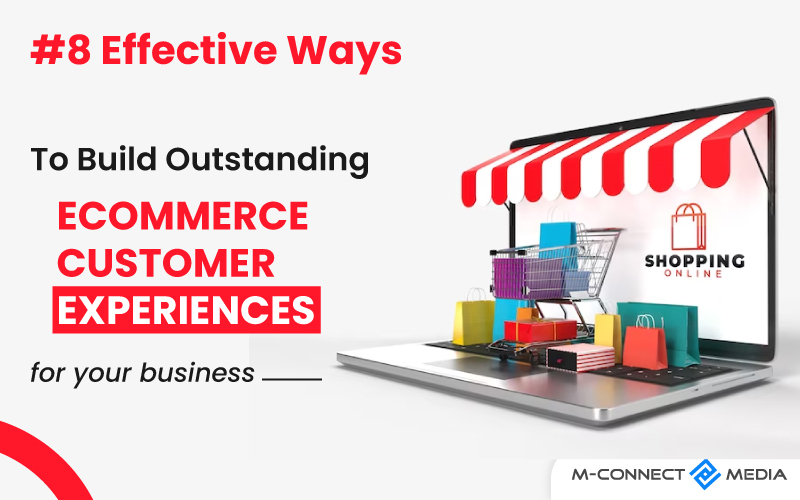 #8 Effective Ways

To Build Outstanding

ECOMMERCE CUSTOMER EXPERIENCES

for your business

SHOPPING ONLINE

M-CONNECT MEDIA